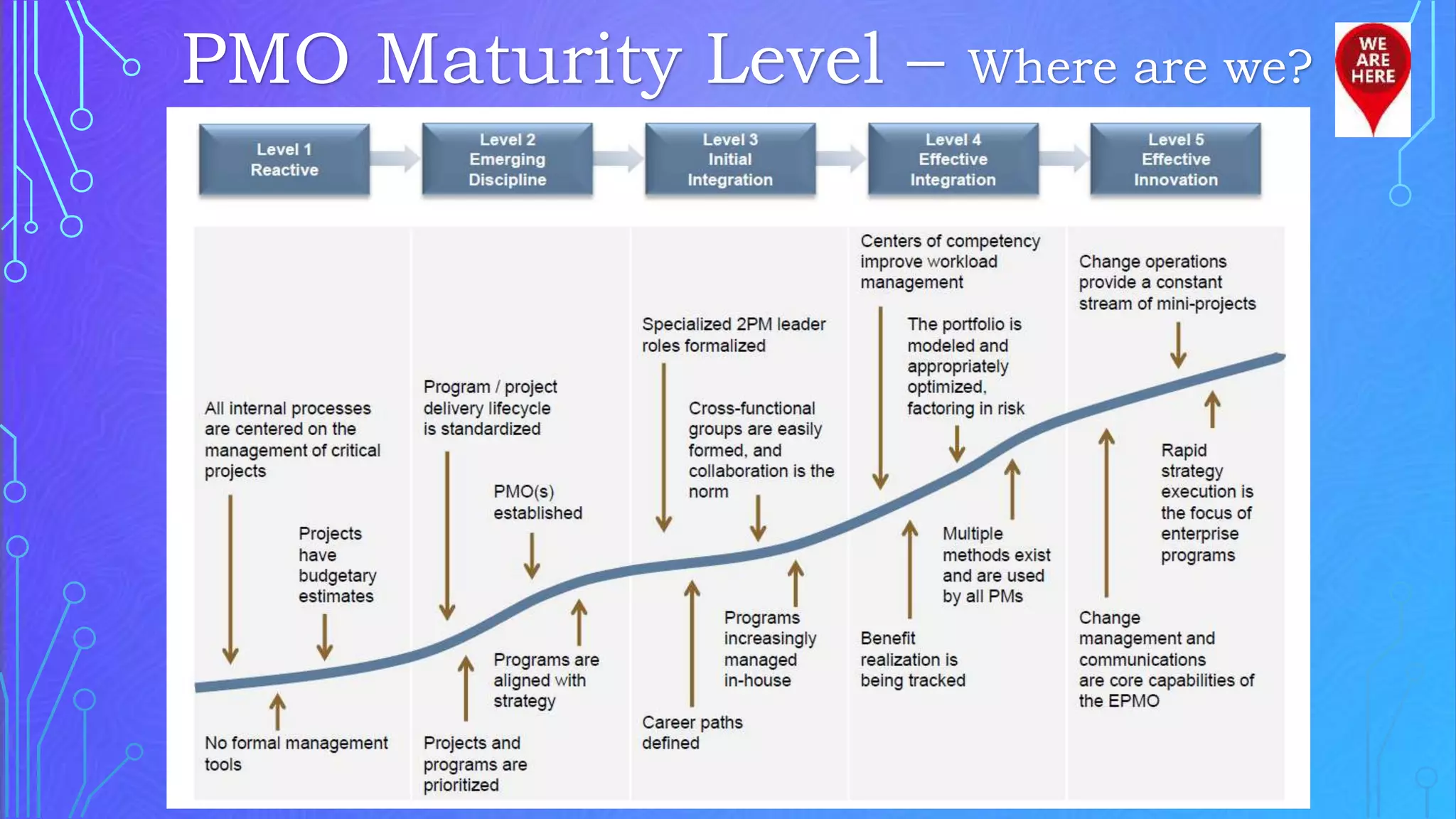 PMO Maturity Level – Where are we?

WE ARE HERE

Level 1
Reactive

Level 2
Emerging
Discipline

Level 3
Initial
Integration

Level 4
Effective
Integration

Level 5
Effective
Innovation

All internal processes are centered on the management of critical projects

Projects have budgetary estimates

No formal management tools

Program / project delivery lifecycle is standardized

PMO(s) established

Programs are aligned with strategy

Projects and programs are prioritized

Specialized 2PM leader roles formalized

Cross-functional groups are easily formed, and collaboration is the norm

Programs increasingly managed in-house

Career paths defined

Centers of competency improve workload management

The portfolio is modeled and appropriately optimized, factoring in risk

Multiple methods exist and are used by all PMs

Benefit realization is being tracked

Change operations provide a constant stream of mini-projects

Rapid strategy execution is the focus of enterprise programs

Change management and communications are core capabilities of the EPMO